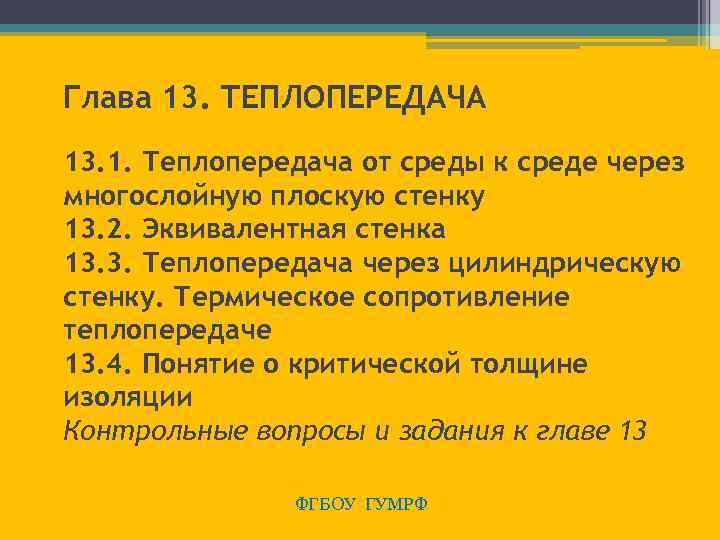 Глава 13. ТЕПЛОПЕРЕДАЧА

13.1. Теплопередача от среды к среде через многослойную плоскую стенку
13.2. Эквивалентная стенка
13.3. Теплопередача через цилиндрическую стенку. Термическое сопротивление теплопередаче
13.4. Понятие о критической толщине изоляции
Контрольные вопросы и задания к главе 13

ФГБОУ ГУМРФ